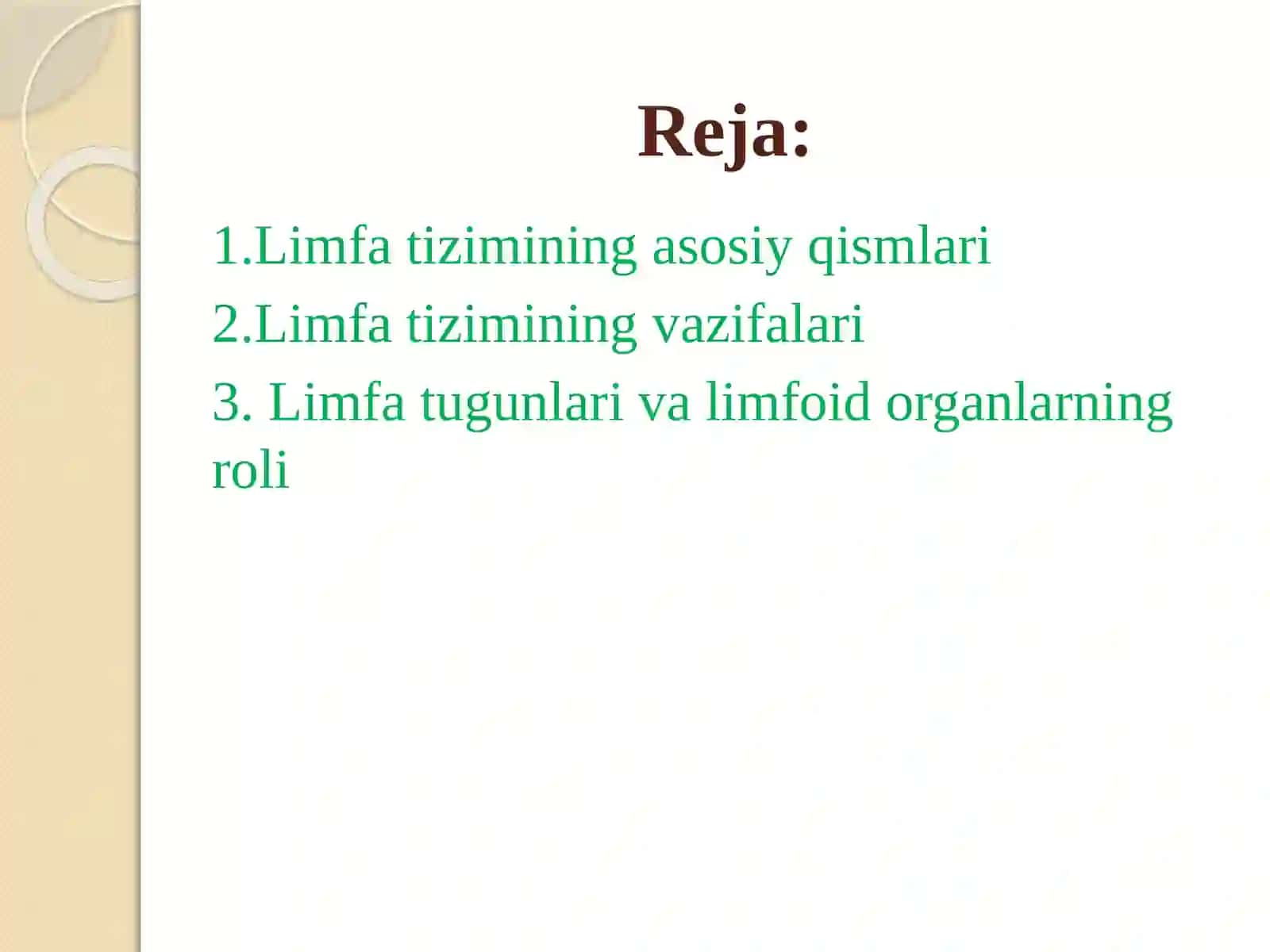 Reja:

1.Limfa tizimining asosiy qismlari

2.Limfa tizimining vazifalari

3. Limfa tugunlari va limfoid organlarning roli